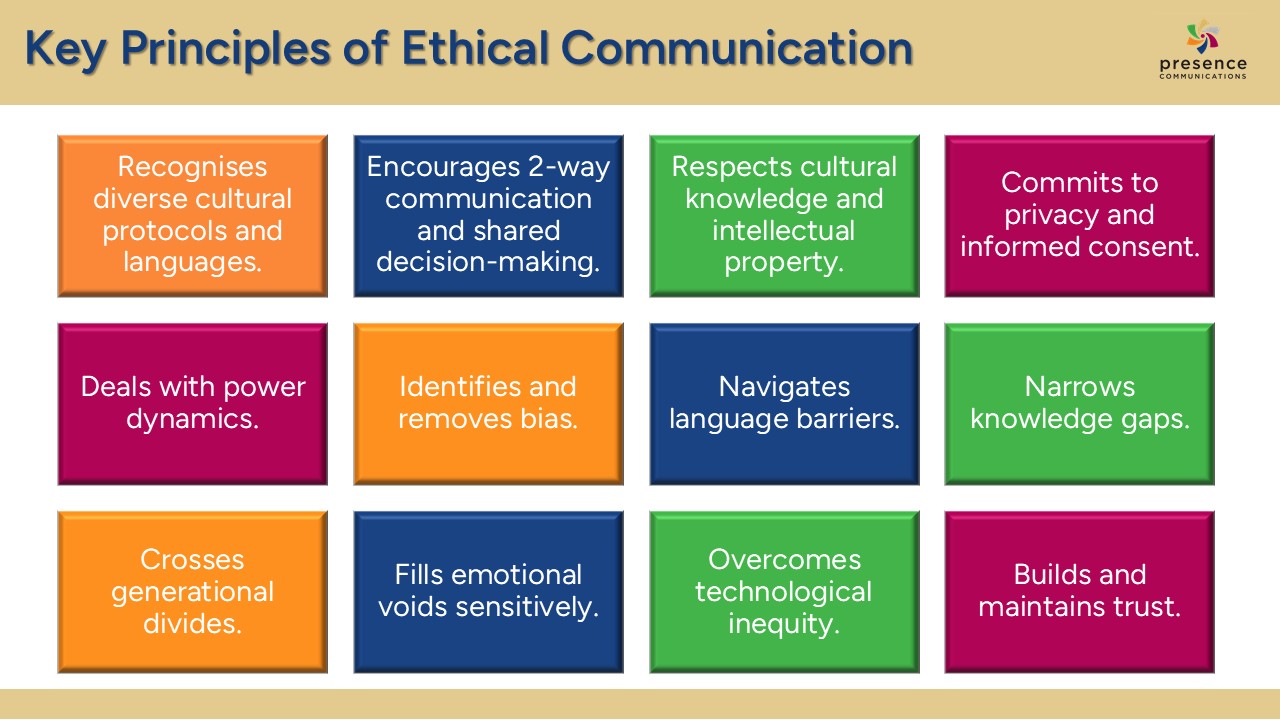 Key Principles of Ethical Communication

presence
COMMUNICATIONS

Recognises diverse cultural protocols and languages.

Encourages 2-way communication and shared decision-making.

Respects cultural knowledge and intellectual property.

Commits to privacy and informed consent.

Deals with power dynamics.

Identifies and removes bias.

Navigates language barriers.

Narrows knowledge gaps.

Crosses generational divides.

Fills emotional voids sensitively.

Overcomes technological inequity.

Builds and maintains trust.